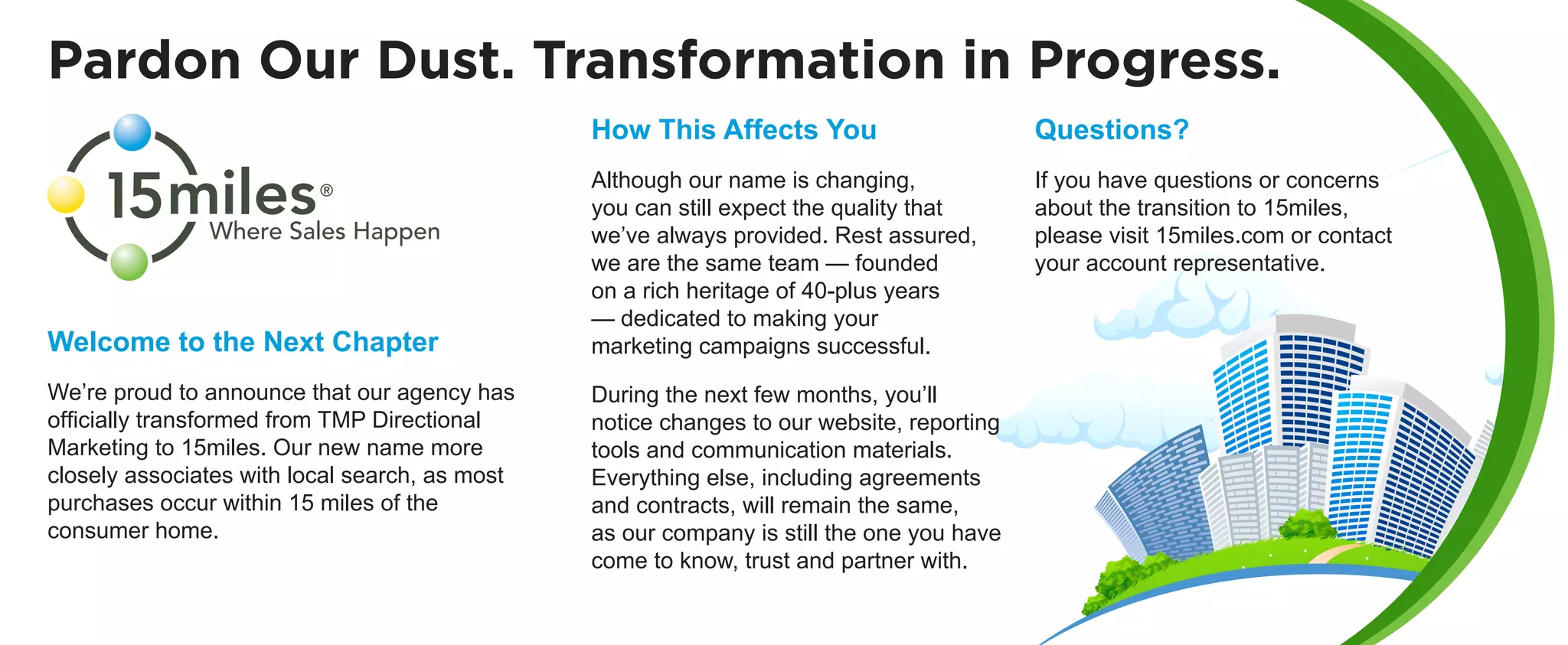 Pardon Our Dust. Transformation in Progress.

15miles®
Where Sales Happen

Welcome to the Next Chapter

We're proud to announce that our agency has officially transformed from TMP Directional Marketing to 15miles. Our new name more closely associates with local search, as most purchases occur within 15 miles of the consumer home.

How This Affects You

Although our name is changing, you can still expect the quality that we've always provided. Rest assured, we are the same team — founded on a rich heritage of 40-plus years — dedicated to making your marketing campaigns successful.

During the next few months, you'll notice changes to our website, reporting tools and communication materials. Everything else, including agreements and contracts, will remain the same, as our company is still the one you have come to know, trust and partner with.

Questions?

If you have questions or concerns about the transition to 15miles, please visit 15miles.com or contact your account representative.